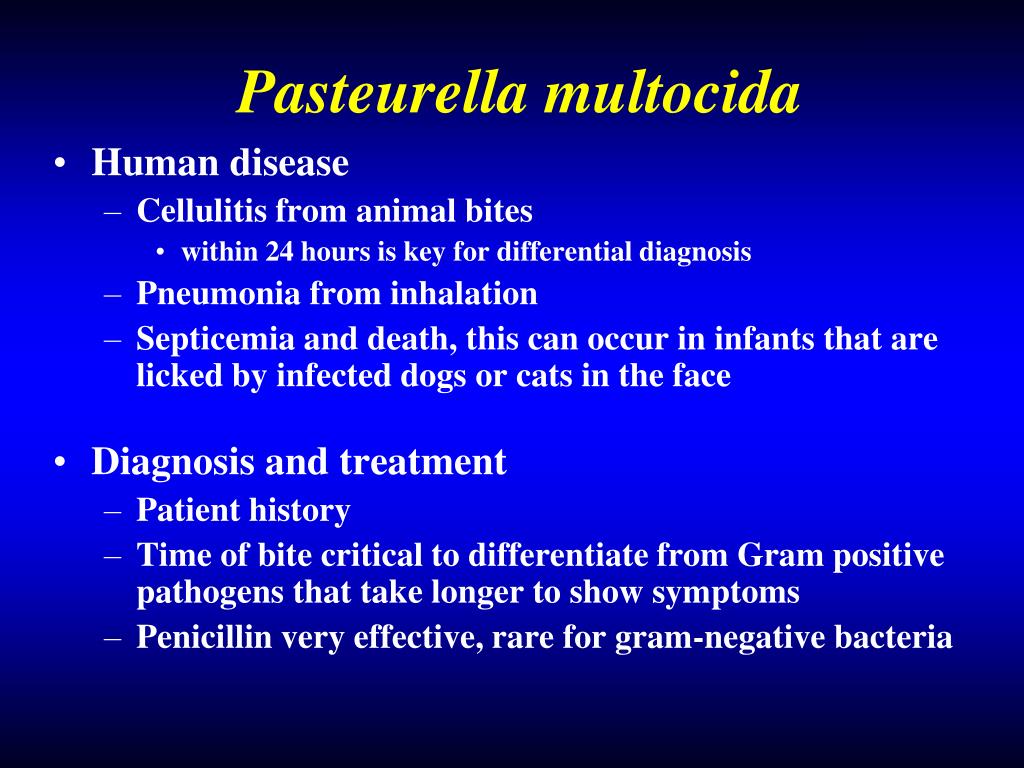 Pasteurella multocida

• Human disease
– Cellulitis from animal bites
• within 24 hours is key for differential diagnosis
– Pneumonia from inhalation
– Septicemia and death, this can occur in infants that are licked by infected dogs or cats in the face

• Diagnosis and treatment
– Patient history
– Time of bite critical to differentiate from Gram positive pathogens that take longer to show symptoms
– Penicillin very effective, rare for gram-negative bacteria